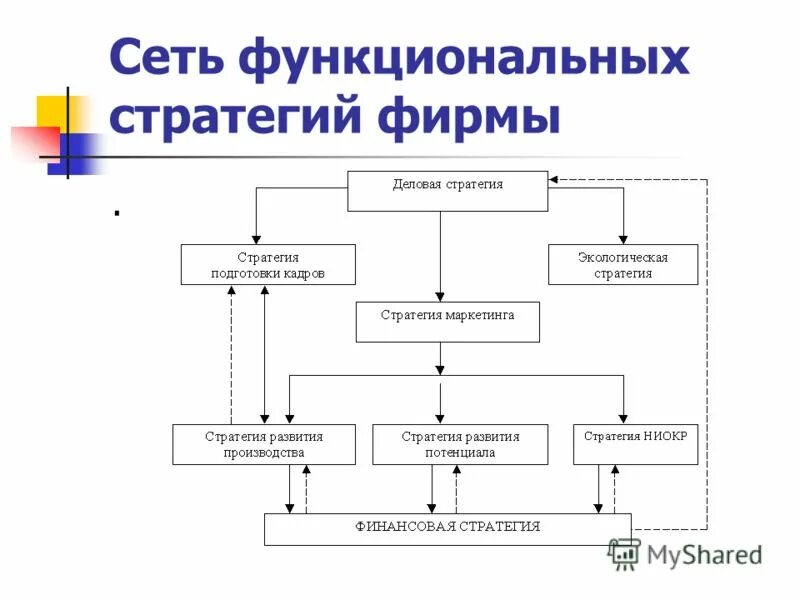 Сеть функциональных стратегий фирмы

.

Деловая стратегия

Стратегия подготовки кадров

Экологическая стратегия

Стратегия маркетинга

Стратегия развития производства

Стратегия развития потенциала

Стратегия НИОКР

ФИНАНСОВАЯ СТРАТЕГИЯ

MyShared